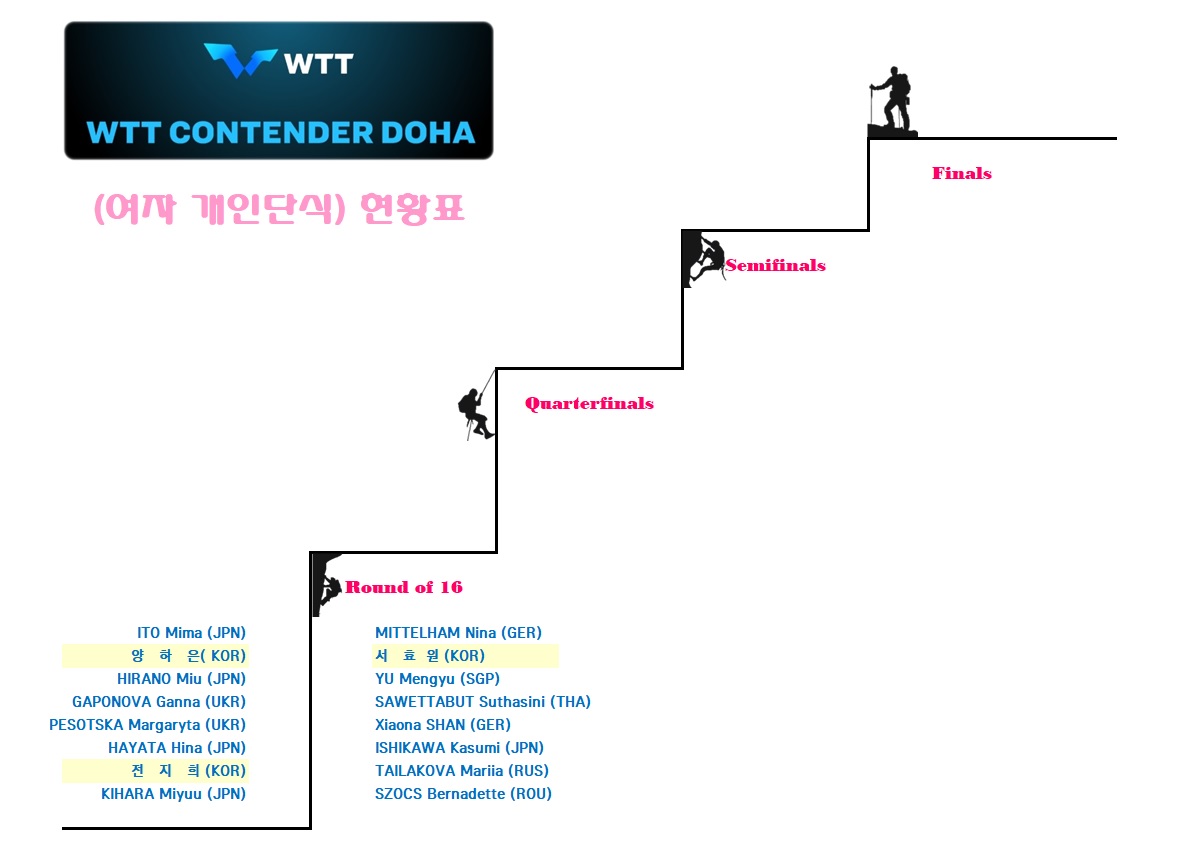 WTT

WTT CONTENDER DOHA

(여자 개인단식) 현황표

Finals

Semifinals

Quarterfinals

Round of 16

ITO Mima (JPN)
양 하 은( KOR)
HIRANO Miu (JPN)
GAPONOVA Ganna (UKR)
PESOTSKA Margaryta (UKR)
HAYATA Hina (JPN)
전 지 희 (KOR)
KIHARA Miyuu (JPN)

MITTELHAM Nina (GER)
서 효 원 (KOR)
YU Mengyu (SGP)
SAWETTABUT Suthasini (THA)
Xiaona SHAN (GER)
ISHIKAWA Kasumi (JPN)
TAILAKOVA Mariia (RUS)
SZOCS Bernadette (ROU)